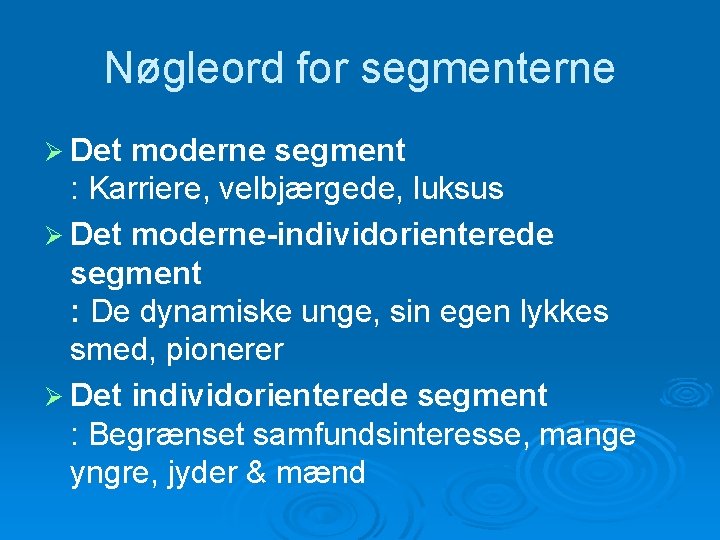 Nøgleord for segmenterne

➢ Det moderne segment
: Karriere, velbjærgede, luksus

➢ Det moderne-individorienterede segment
: De dynamiske unge, sin egen lykkes smed, pionerer

➢ Det individorienterede segment
: Begrænset samfundsinteresse, mange yngre, jyder & mænd